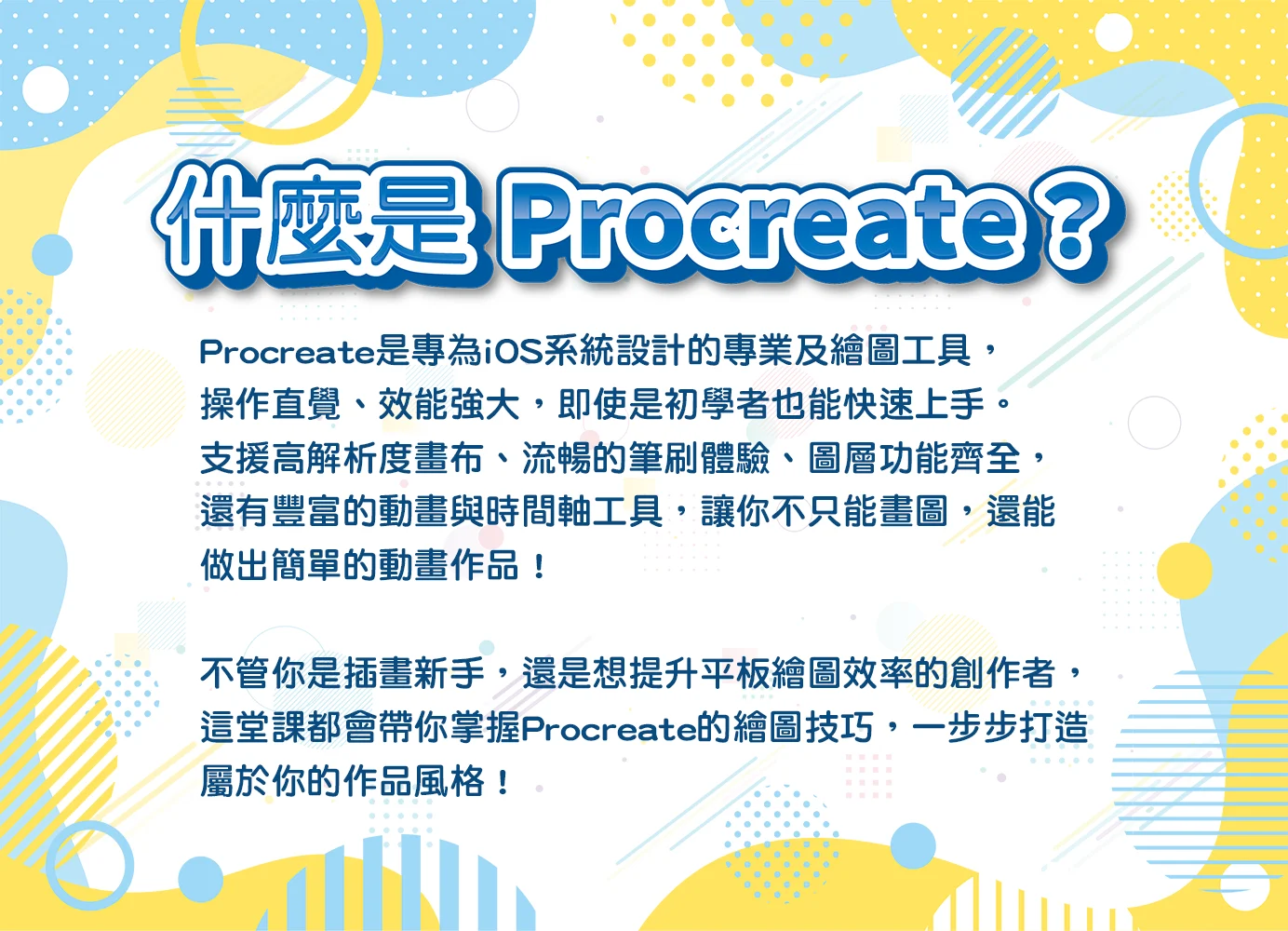 什麼是 Procreate？

Procreate是專為iOS系統設計的專業及繪圖工具，操作直覺、效能強大，即使是初學者也能快速上手。支援高解析度畫布、流暢的筆刷體驗、圖層功能齊全，還有豐富的動畫與時間軸工具，讓你不只能畫圖，還能做出簡單的動畫作品！

不管你是插畫新手，還是想提升平板繪圖效率的創作者，這堂課都會帶你掌握Procreate的繪圖技巧，一步步打造屬於你的作品風格！